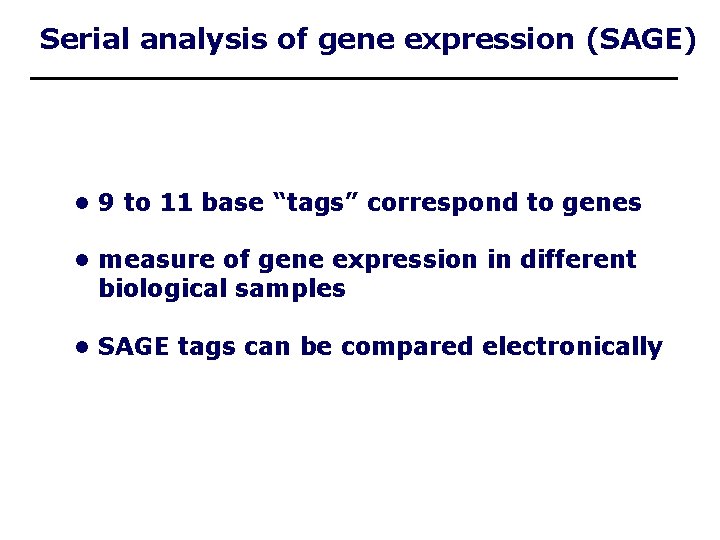 Serial analysis of gene expression (SAGE)

• 9 to 11 base “tags” correspond to genes

• measure of gene expression in different biological samples

• SAGE tags can be compared electronically